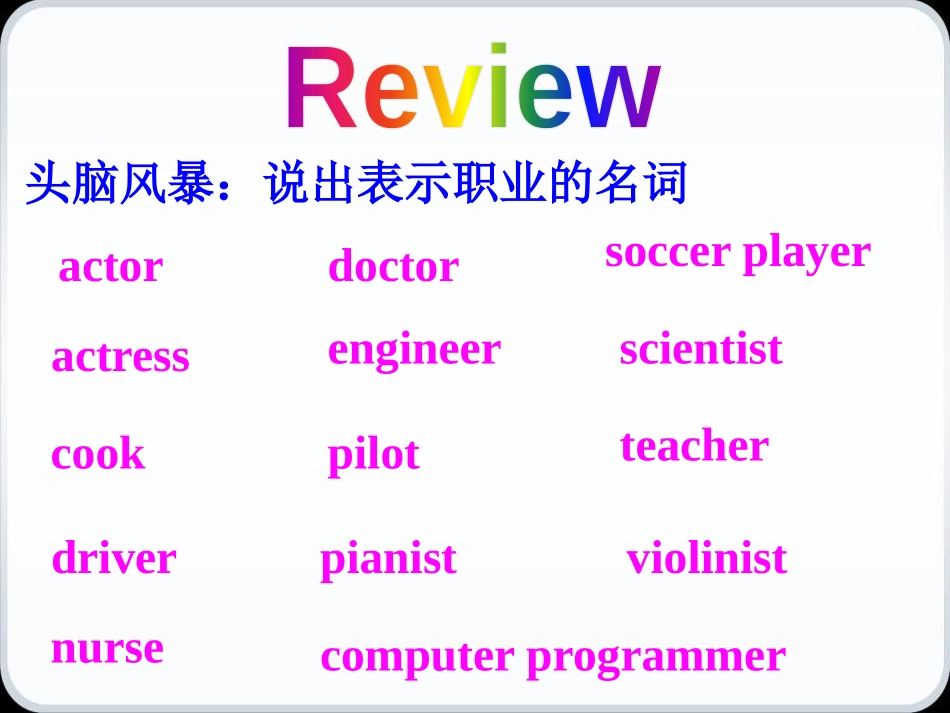 Review

头脑风暴：说出表示职业的名词

actor

actress

cook

driver

nurse

doctor

engineer

pilot

pianist

computer programmer

soccer player

scientist

teacher

violinist